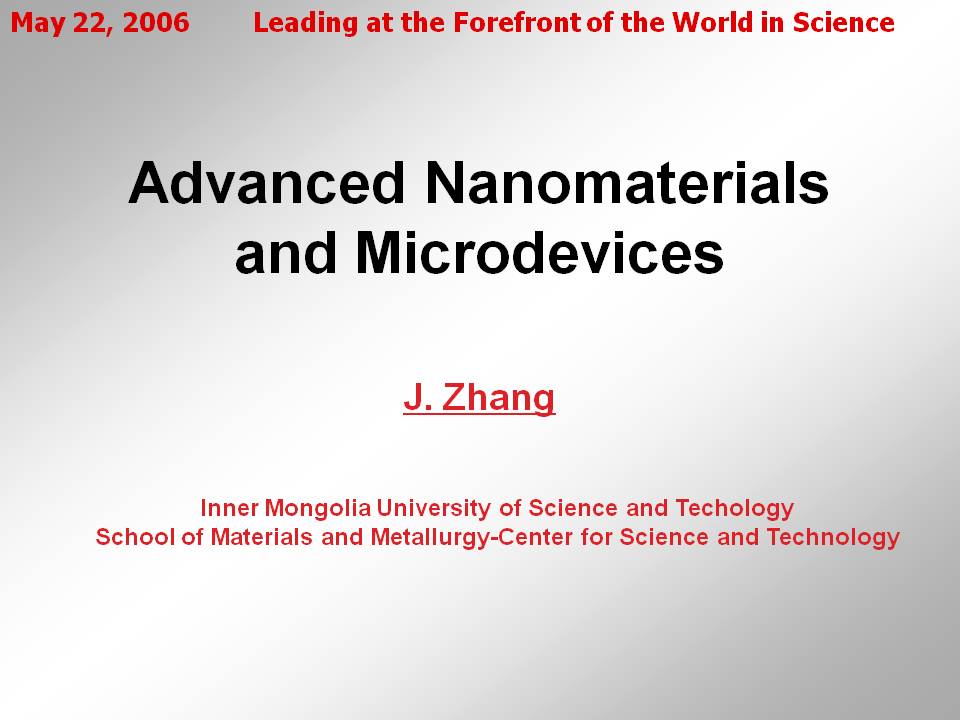 May 22, 2006 Leading at the Forefront of the World in Science

Advanced Nanomaterials and Microdevices

J. Zhang

Inner Mongolia University of Science and Techology
School of Materials and Metallurgy-Center for Science and Technology